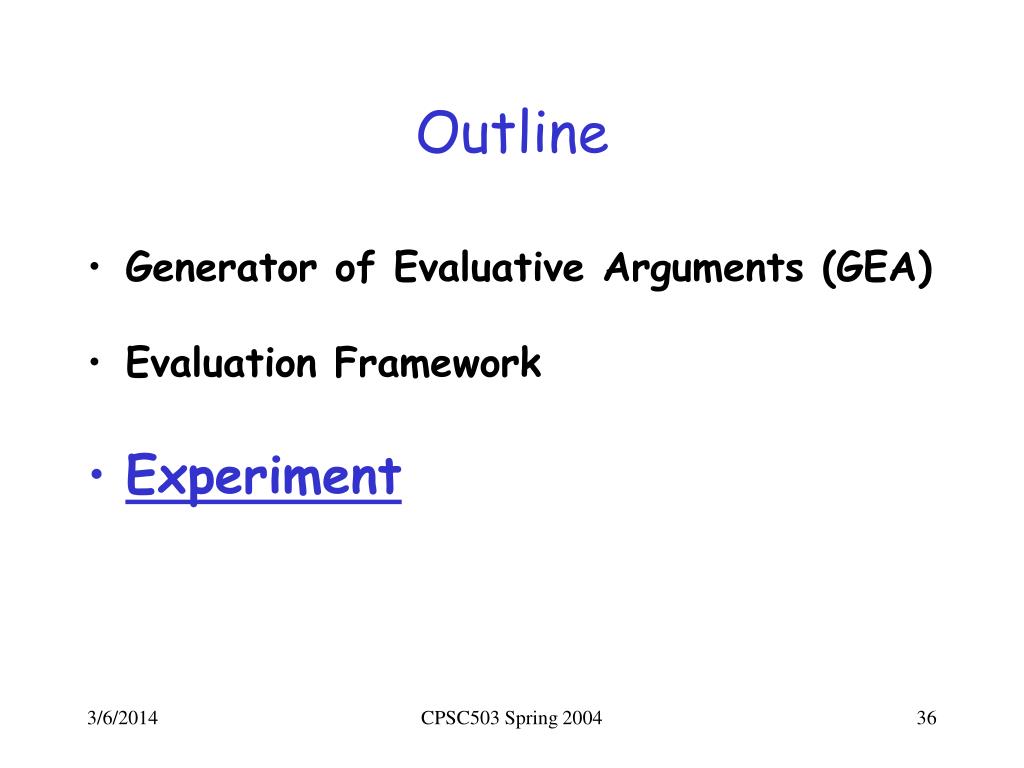 Outline

• Generator of Evaluative Arguments (GEA)

• Evaluation Framework

• Experiment

3/6/2014

CPSC503 Spring 2004

36